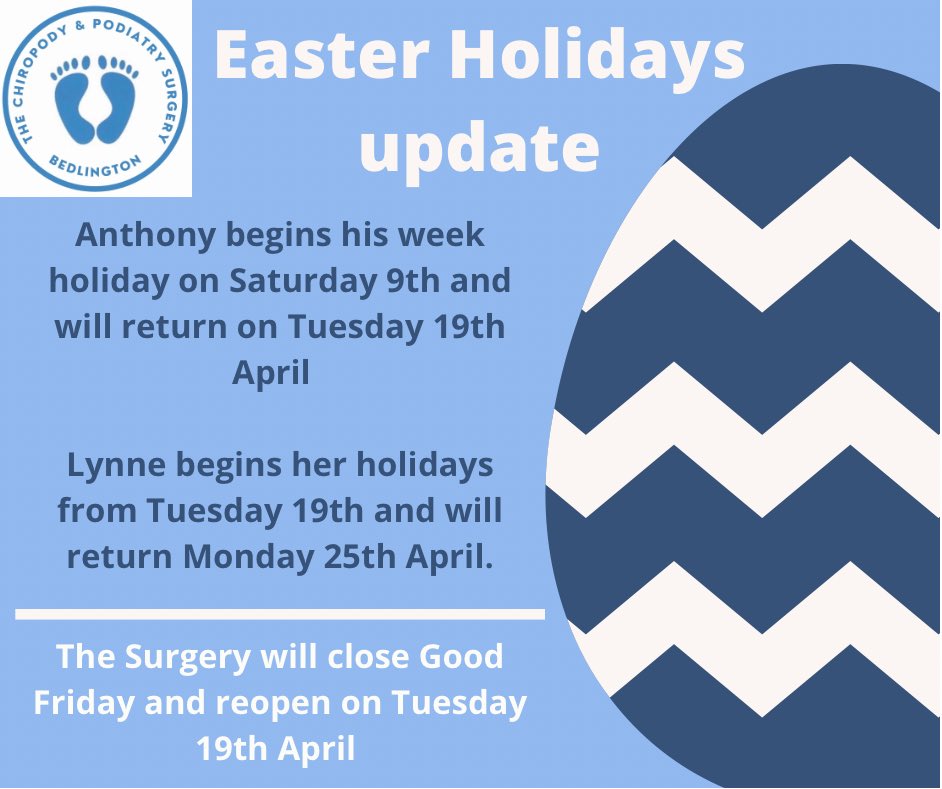 THE CHIROPODY & PODIATRY SURGERY
BEDLINGTON

Easter Holidays update

Anthony begins his week holiday on Saturday 9th and will return on Tuesday 19th April

Lynne begins her holidays from Tuesday 19th and will return Monday 25th April.

The Surgery will close Good Friday and reopen on Tuesday 19th April